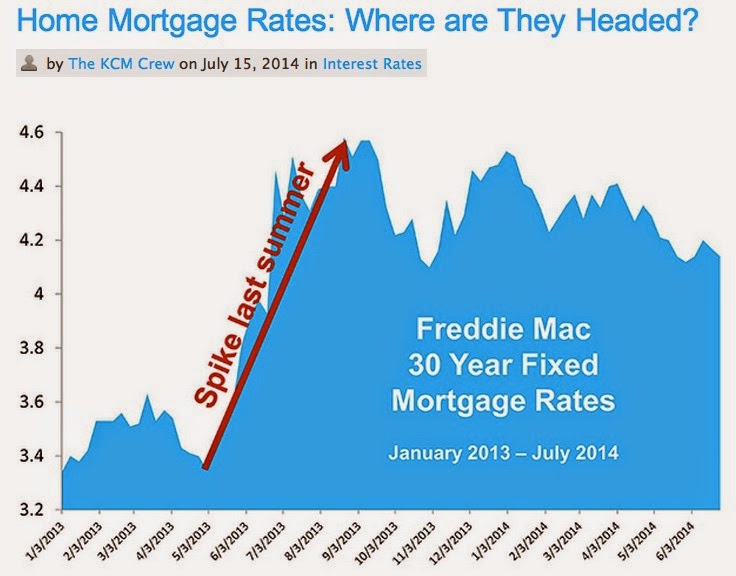 Home Mortgage Rates: Where are They Headed?

by The KCM Crew on July 15, 2014 in Interest Rates

4.6
4.4
4.2
4
3.8
3.6
3.4
3.2

Spike last summer

Freddie Mac
30 Year Fixed
Mortgage Rates

January 2013 – July 2014

1/3/2013 2/3/2013 3/3/2013 4/3/2013 5/3/2013 6/3/2013 7/3/2013 8/3/2013 9/3/2013 10/3/2013 11/3/2013 12/3/2013 1/3/2014 2/3/2014 3/3/2014 4/3/2014 5/3/2014 6/3/2014